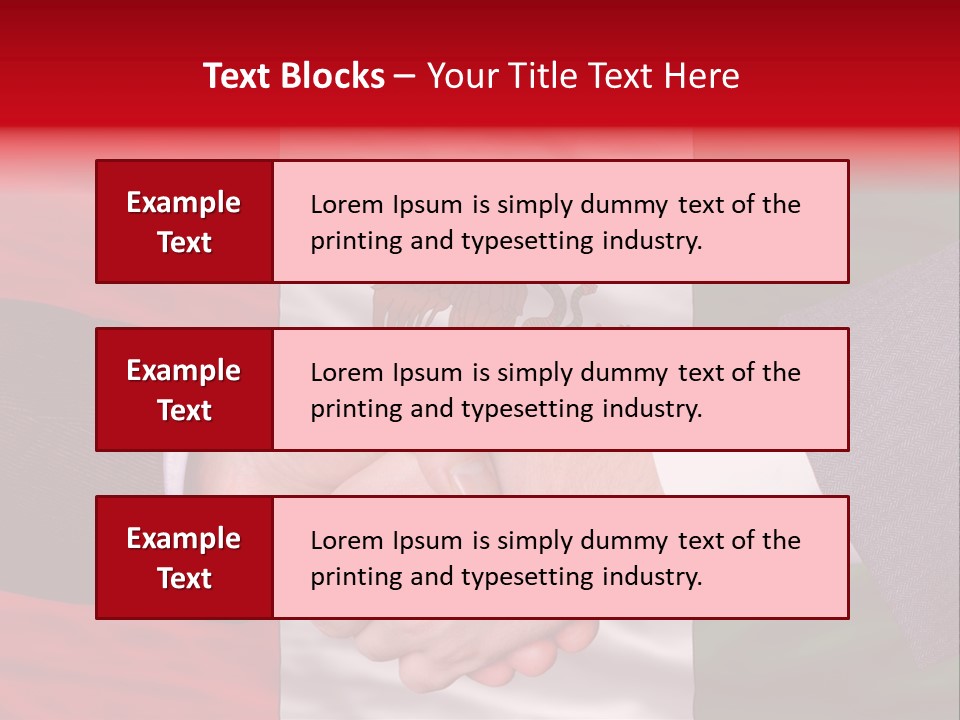 Text Blocks – Your Title Text Here

Example Text

Lorem Ipsum is simply dummy text of the printing and typesetting industry.

Example Text

Lorem Ipsum is simply dummy text of the printing and typesetting industry.

Example Text

Lorem Ipsum is simply dummy text of the printing and typesetting industry.